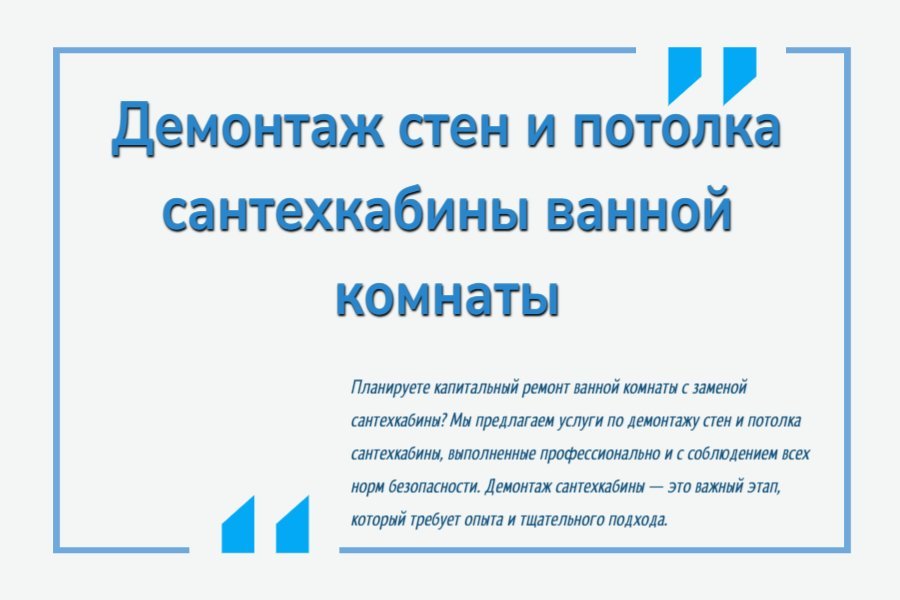 Демонтаж стен и потолка сантехкабины ванной комнаты

Планируете капитальный ремонт ванной комнаты с заменой сантехкабины? Мы предлагаем услуги по демонтажу стен и потолка сантехкабины, выполненные профессионально и с соблюдением всех норм безопасности. Демонтаж сантехкабины — это важный этап, который требует опыта и тщательного подхода.